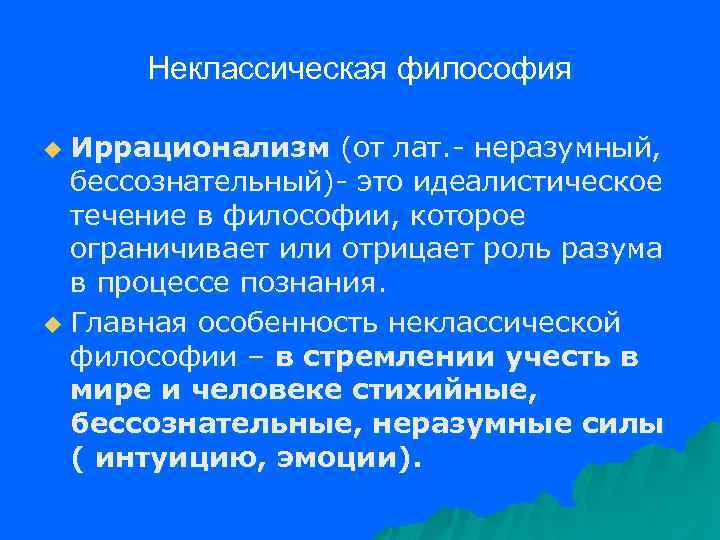 Неклассическая философия

Иррационализм (от лат.- неразумный, бессознательный)- это идеалистическое течение в философии, которое ограничивает или отрицает роль разума в процессе познания.

Главная особенность неклассической философии – в стремлении учесть в мире и человеке стихийные, бессознательные, неразумные силы ( интуицию, эмоции).